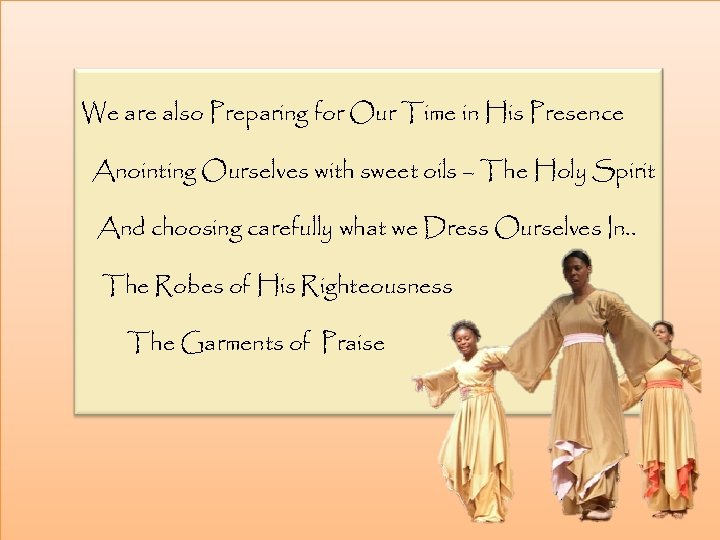 We are also Preparing for Our Time in His Presence

Anointing Ourselves with sweet oils – The Holy Spirit

And choosing carefully what we Dress Ourselves In..

The Robes of His Righteousness

The Garments of Praise